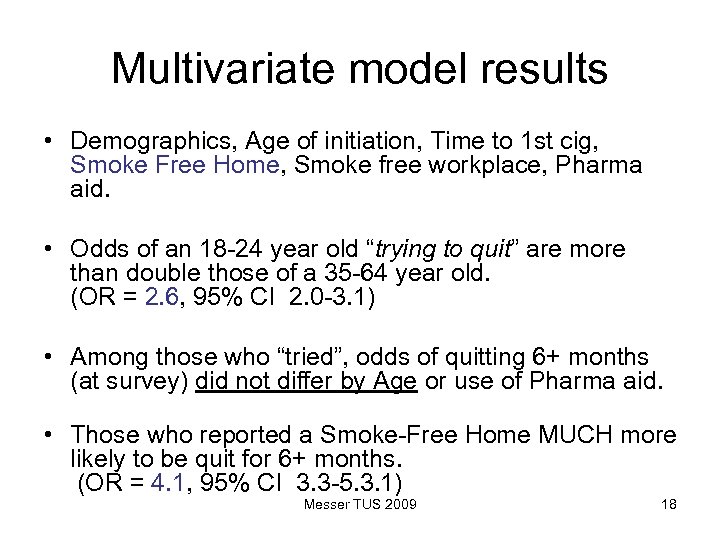 Multivariate model results

• Demographics, Age of initiation, Time to 1st cig, Smoke Free Home, Smoke free workplace, Pharma aid.

• Odds of an 18-24 year old “trying to quit” are more than double those of a 35-64 year old. (OR = 2.6, 95% CI 2.0-3.1)

• Among those who “tried”, odds of quitting 6+ months (at survey) did not differ by Age or use of Pharma aid.

• Those who reported a Smoke-Free Home MUCH more likely to be quit for 6+ months. (OR = 4.1, 95% CI 3.3-5.3.1)

Messer TUS 2009

18